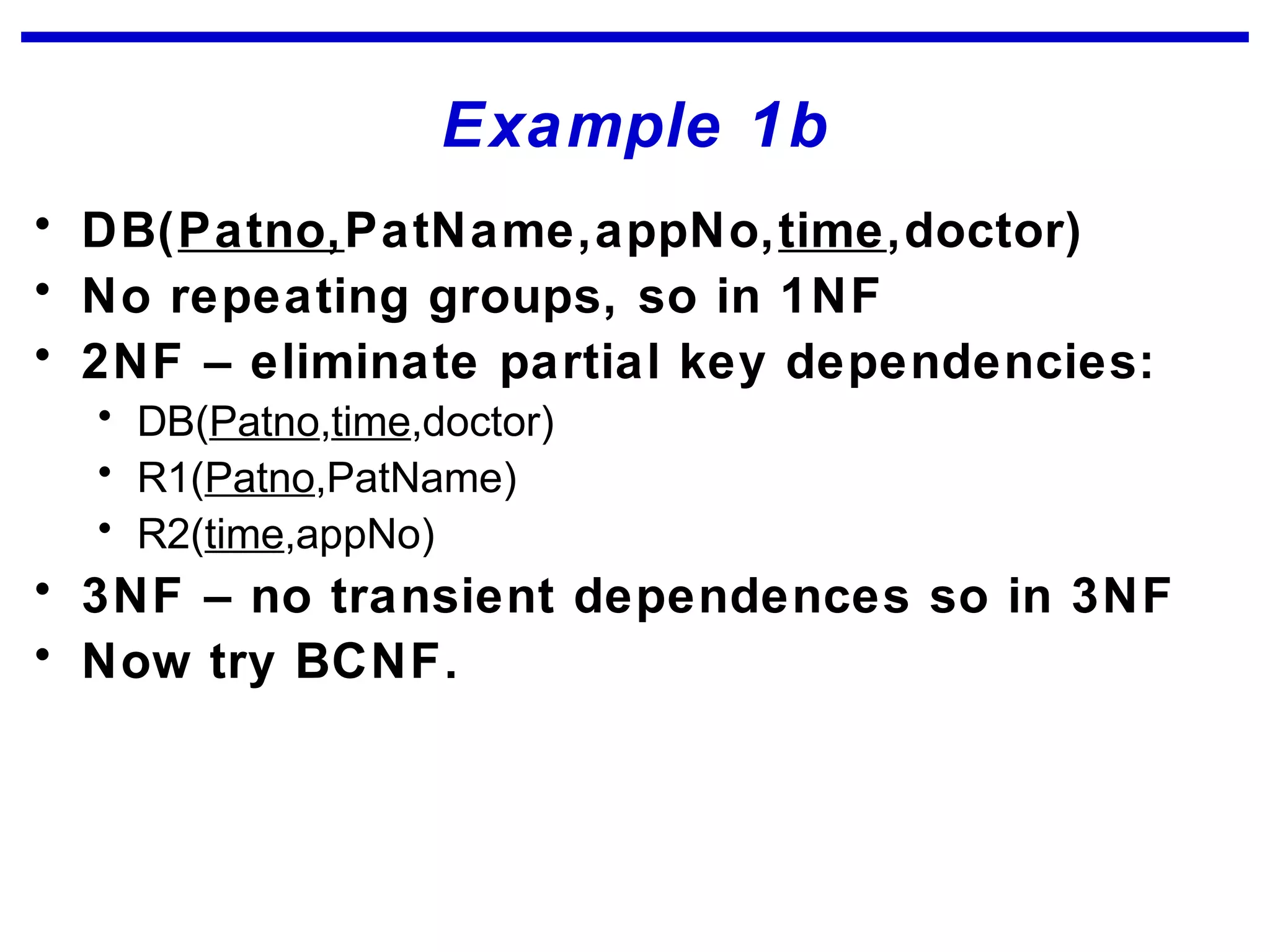 Example 1b

• DB(Patno,PatName,appNo,time,doctor)
• No repeating groups, so in 1NF
• 2NF – eliminate partial key dependencies:
  • DB(Patno,time,doctor)
  • R1(Patno,PatName)
  • R2(time,appNo)
• 3NF – no transient dependences so in 3NF
• Now try BCNF.